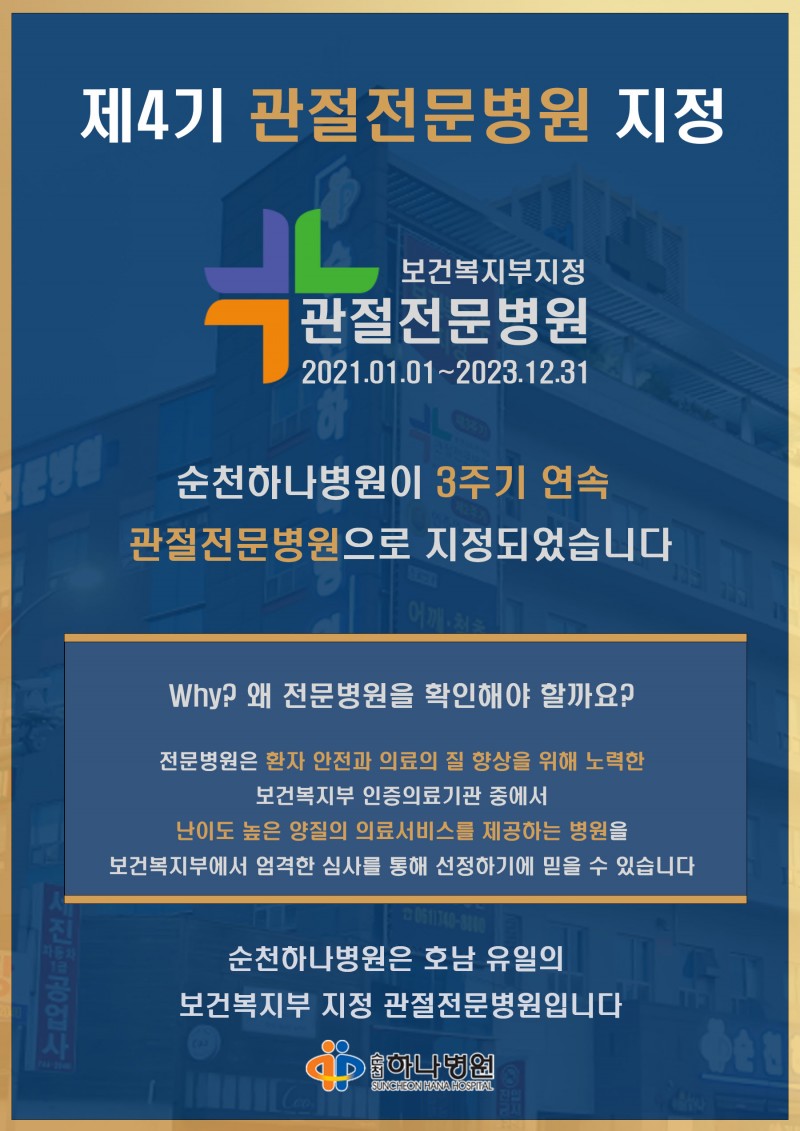 제4기 관절전문병원 지정

보건복지부지정
관절전문병원
2021.01.01~2023.12.31

순천하나병원이 3주기 연속
관절전문병원으로 지정되었습니다

Why? 왜 전문병원을 확인해야 할까요?

전문병원은 환자 안전과 의료의 질 향상을 위해 노력한
보건복지부 인증의료기관 중에서
난이도 높은 양질의 의료서비스를 제공하는 병원을
보건복지부에서 엄격한 심사를 통해 선정하기에 믿을 수 있습니다

순천하나병원은 호남 유일의
보건복지부 지정 관절전문병원입니다

순천 하나병원
SUNCHEON HANA HOSPITAL